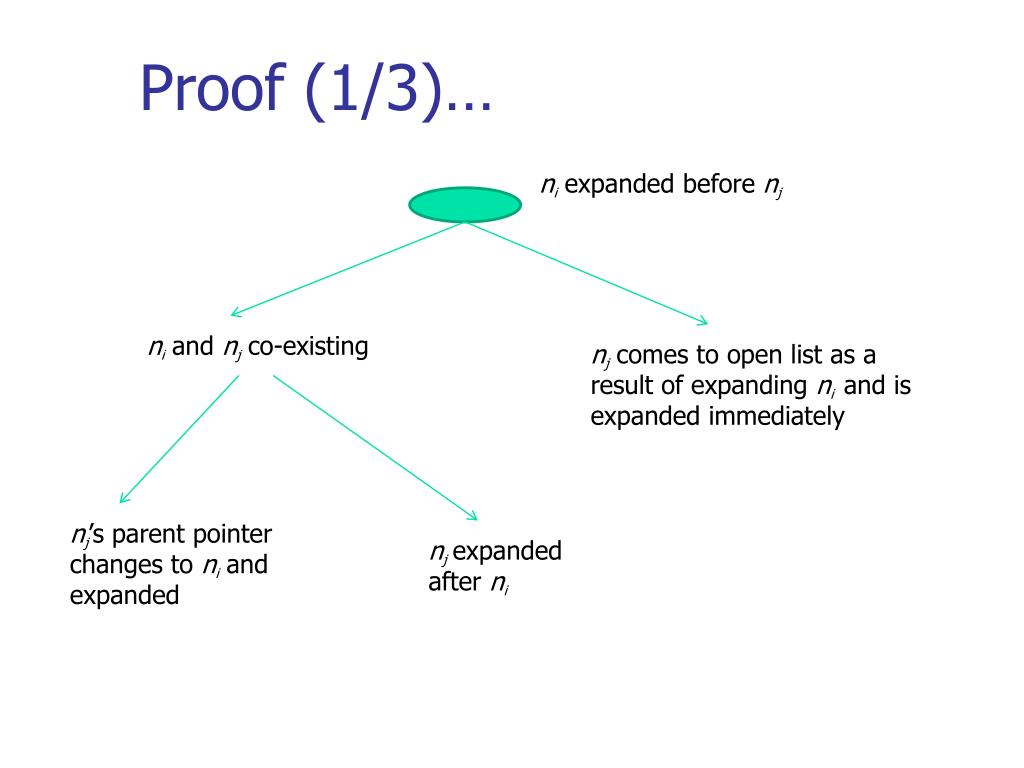 Proof (1/3)…

$n_i$ expanded before $n_j$

$n_i$ and $n_j$ co-existing

$n_j$ comes to open list as a result of expanding $n_i$ and is expanded immediately

$n_j$'s parent pointer changes to $n_i$ and expanded

$n_j$ expanded after $n_i$